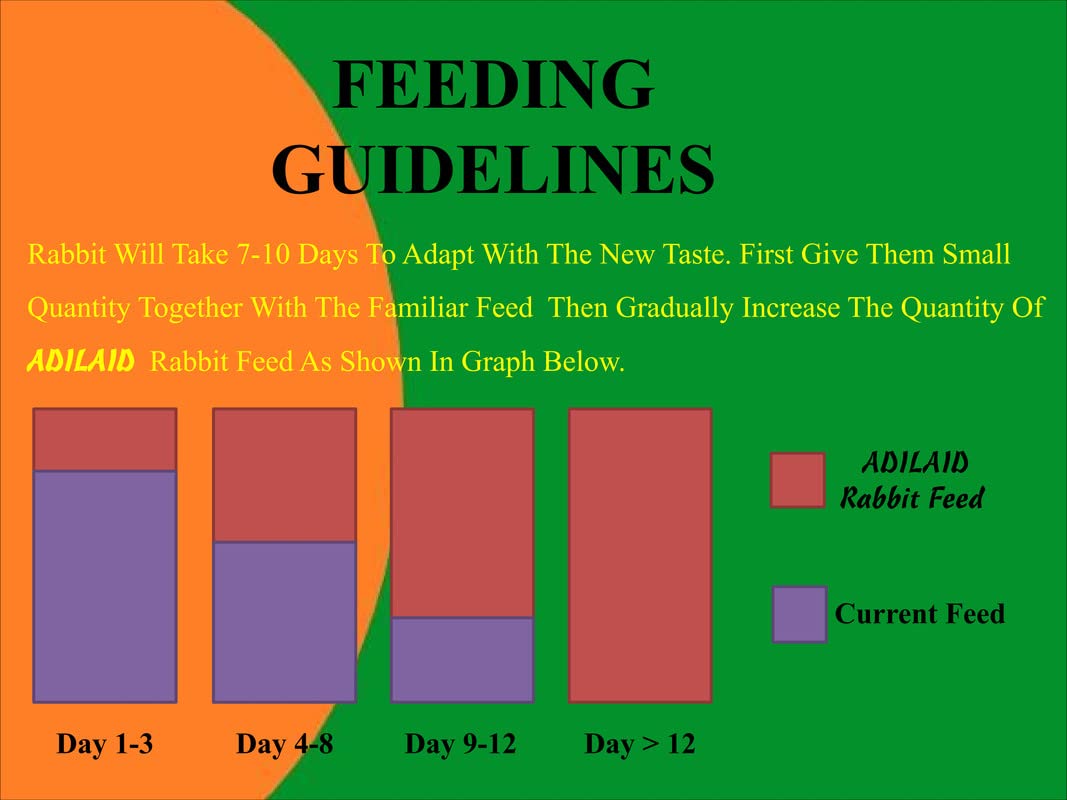 FEEDING GUIDELINES

Rabbit Will Take 7-10 Days To Adapt With The New Taste. First Give Them Small Quantity Together With The Familiar Feed Then Gradually Increase The Quantity Of ADILAID Rabbit Feed As Shown In Graph Below.

ADILAID Rabbit Feed

Current Feed

Day 1-3

Day 4-8

Day 9-12

Day > 12